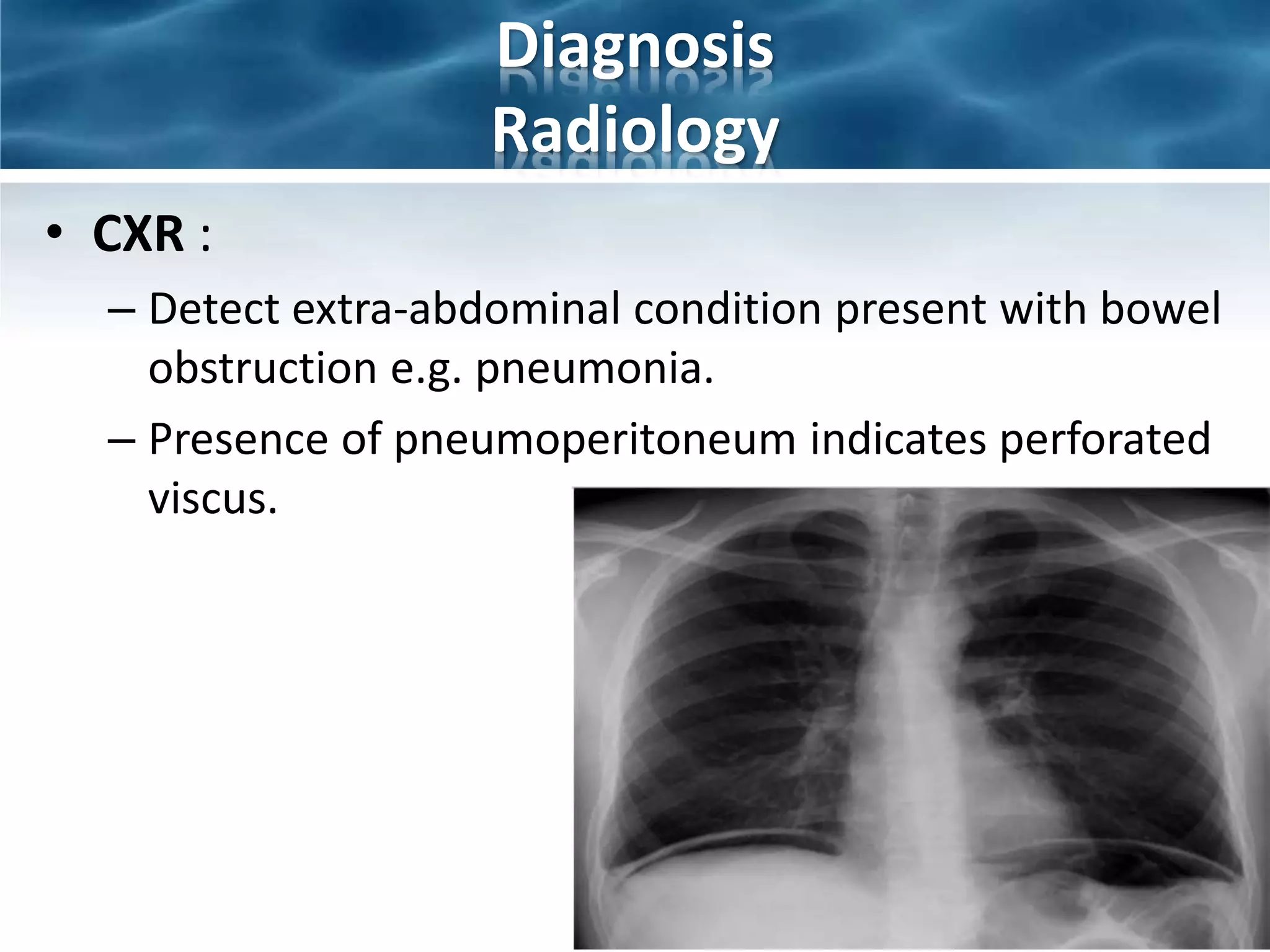 Diagnosis
Radiology

• CXR :
– Detect extra-abdominal condition present with bowel obstruction e.g. pneumonia.
– Presence of pneumoperitoneum indicates perforated viscus.